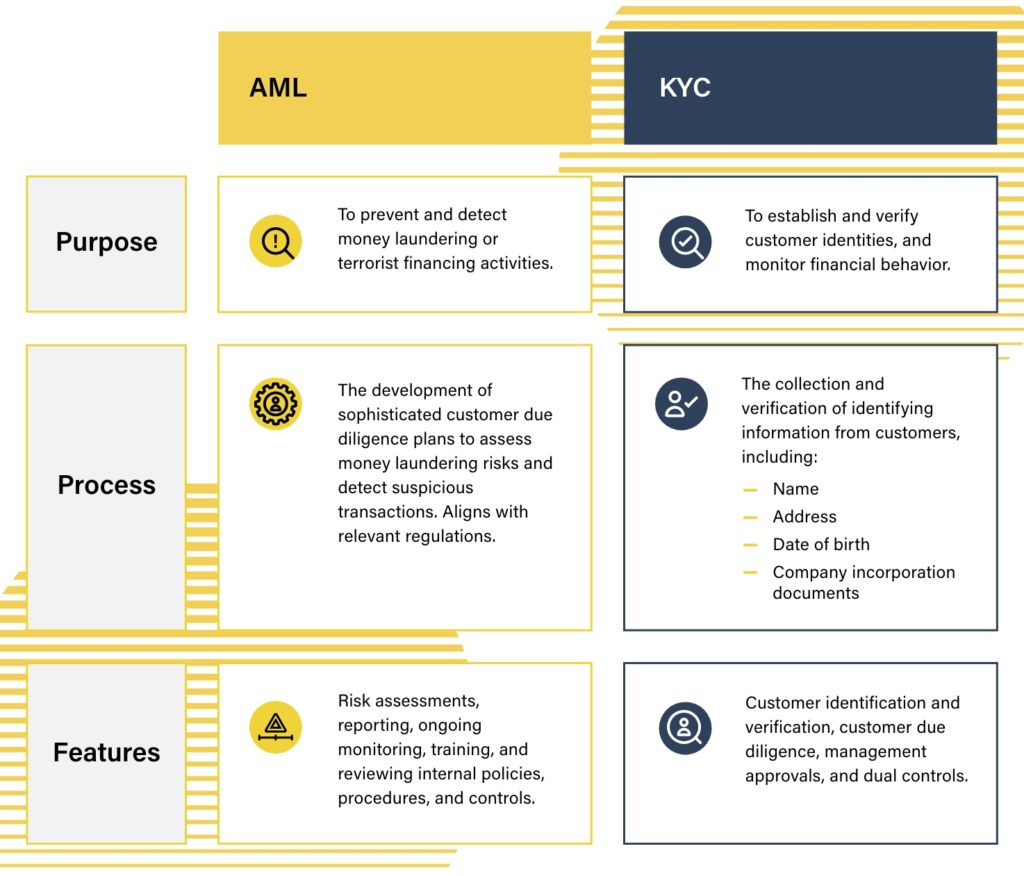 | | AML | KYC |
|---|---|---|
| Purpose | To prevent and detect money laundering or terrorist financing activities. | To establish and verify customer identities, and monitor financial behavior. |
| Process | The development of sophisticated customer due diligence plans to assess money laundering risks and detect suspicious transactions. Aligns with relevant regulations. | The collection and verification of identifying information from customers, including: — Name — Address — Date of birth — Company incorporation documents |
| Features | Risk assessments, reporting, ongoing monitoring, training, and reviewing internal policies, procedures, and controls. | Customer identification and verification, customer due diligence, management approvals, and dual controls. |